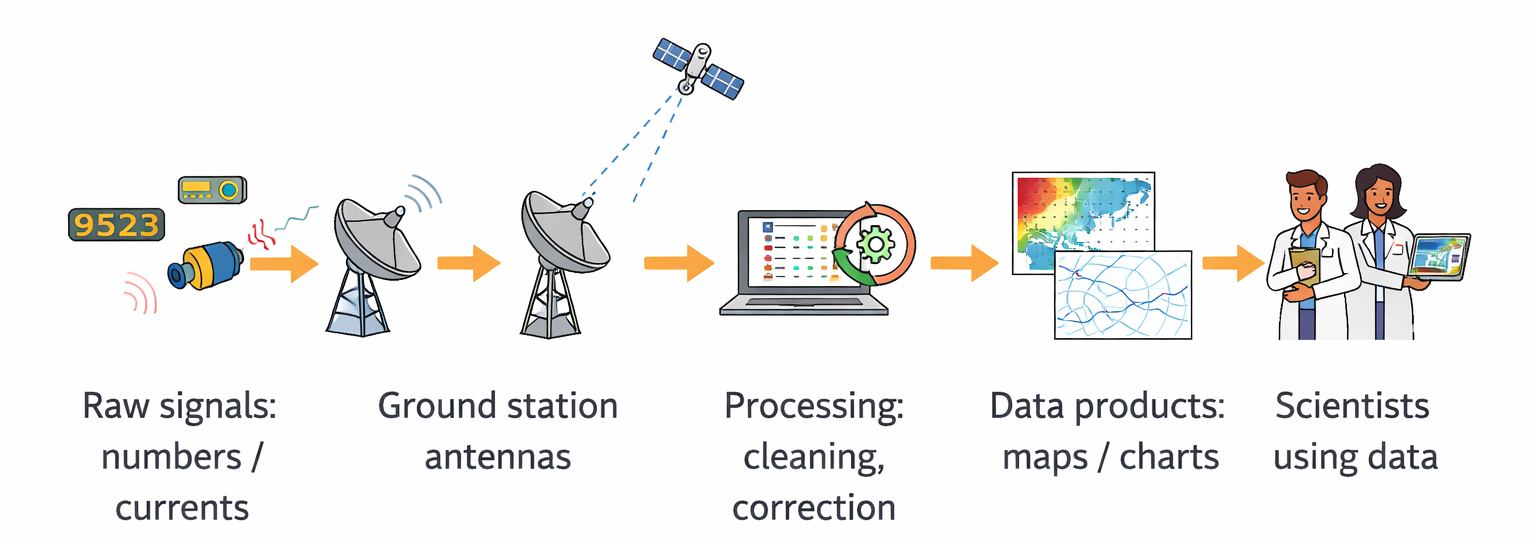 9523

Raw signals: numbers / currents

Ground station antennas

Processing: cleaning, correction

Data products: maps / charts

Scientists using data